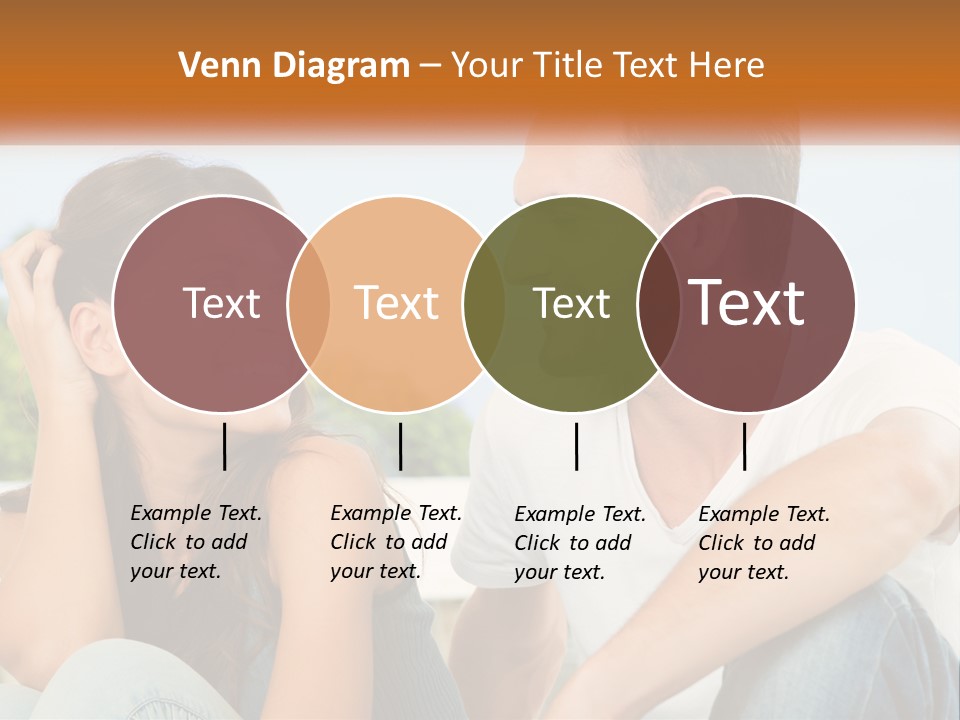 Venn Diagram – Your Title Text Here

Text

Text

Text

Text

Example Text. Click to add your text.

Example Text. Click to add your text.

Example Text. Click to add your text.

Example Text. Click to add your text.